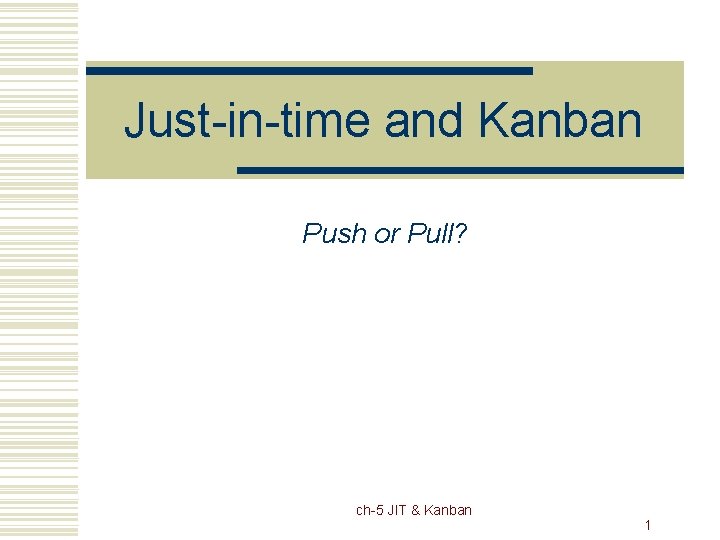 Just-in-time and Kanban

Push or Pull?

ch-5 JIT & Kanban

1